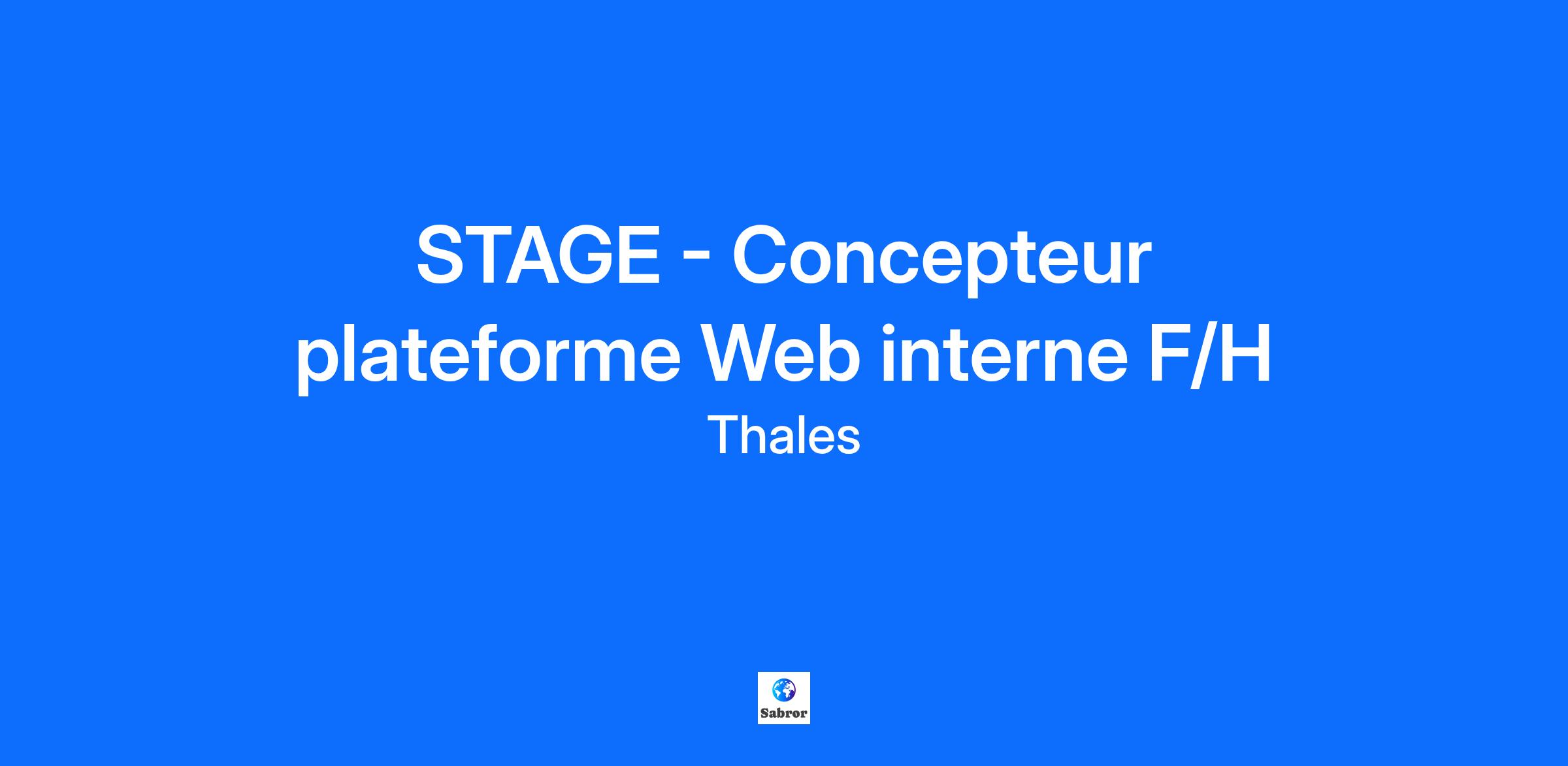 STAGE - Concepteur plateforme Web interne F/H

Thales

Sabror